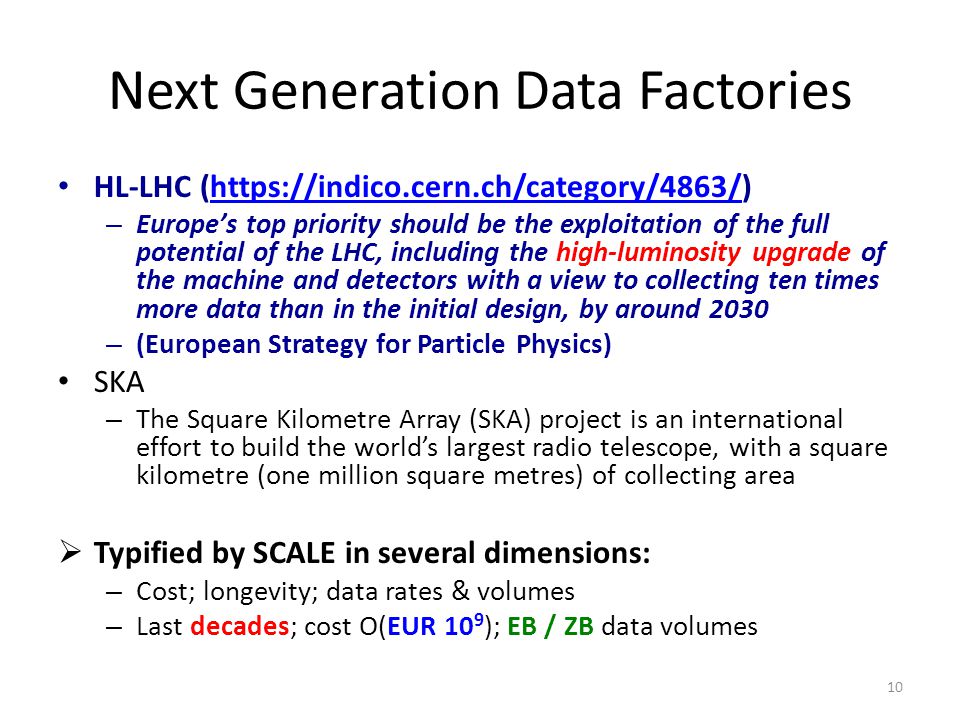 Next Generation Data Factories

• HL-LHC (https://indico.cern.ch/category/4863/)
– Europe's top priority should be the exploitation of the full potential of the LHC, including the high-luminosity upgrade of the machine and detectors with a view to collecting ten times more data than in the initial design, by around 2030
– (European Strategy for Particle Physics)

• SKA
– The Square Kilometre Array (SKA) project is an international effort to build the world's largest radio telescope, with a square kilometre (one million square metres) of collecting area

➢ Typified by SCALE in several dimensions:
– Cost; longevity; data rates & volumes
– Last decades; cost O(EUR $10^9$); EB / ZB data volumes

10